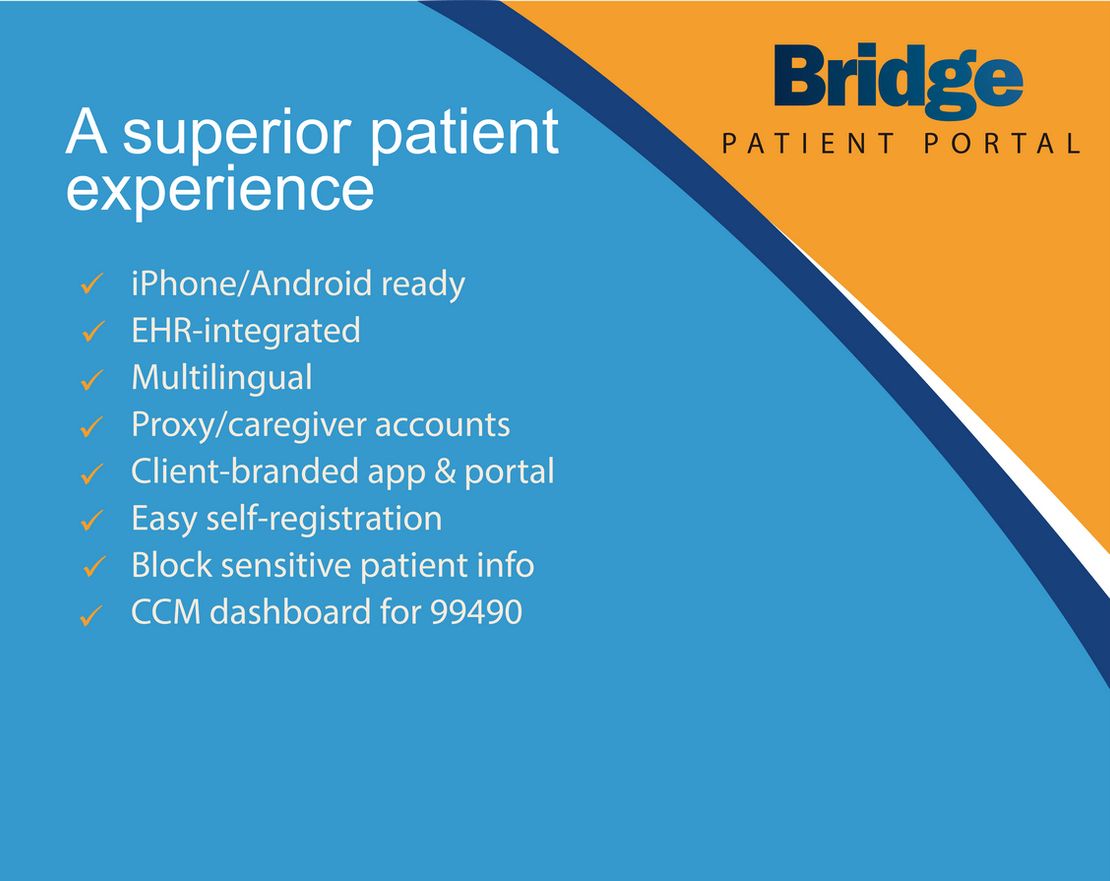 Bridge
PATIENT PORTAL

A superior patient experience

✓ iPhone/Android ready
✓ EHR-integrated
✓ Multilingual
✓ Proxy/caregiver accounts
✓ Client-branded app & portal
✓ Easy self-registration
✓ Block sensitive patient info
✓ CCM dashboard for 99490